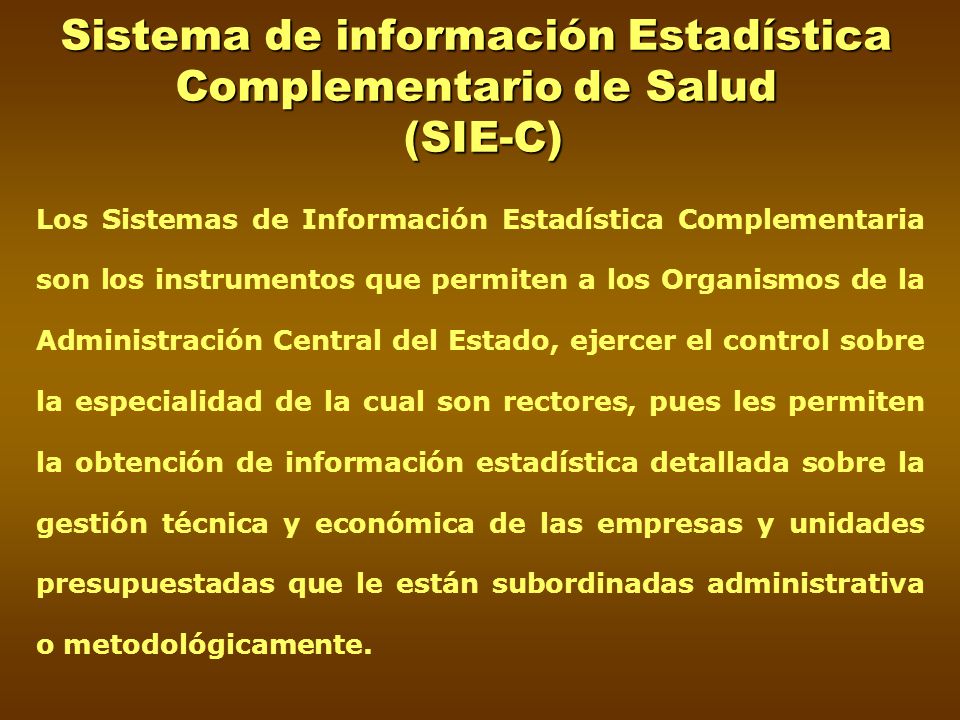 Sistema de información Estadística Complementario de Salud (SIE-C)

Los Sistemas de Información Estadística Complementaria son los instrumentos que permiten a los Organismos de la Administración Central del Estado, ejercer el control sobre la especialidad de la cual son rectores, pues les permiten la obtención de información estadística detallada sobre la gestión técnica y económica de las empresas y unidades presupuestadas que le están subordinadas administrativa o metodológicamente.